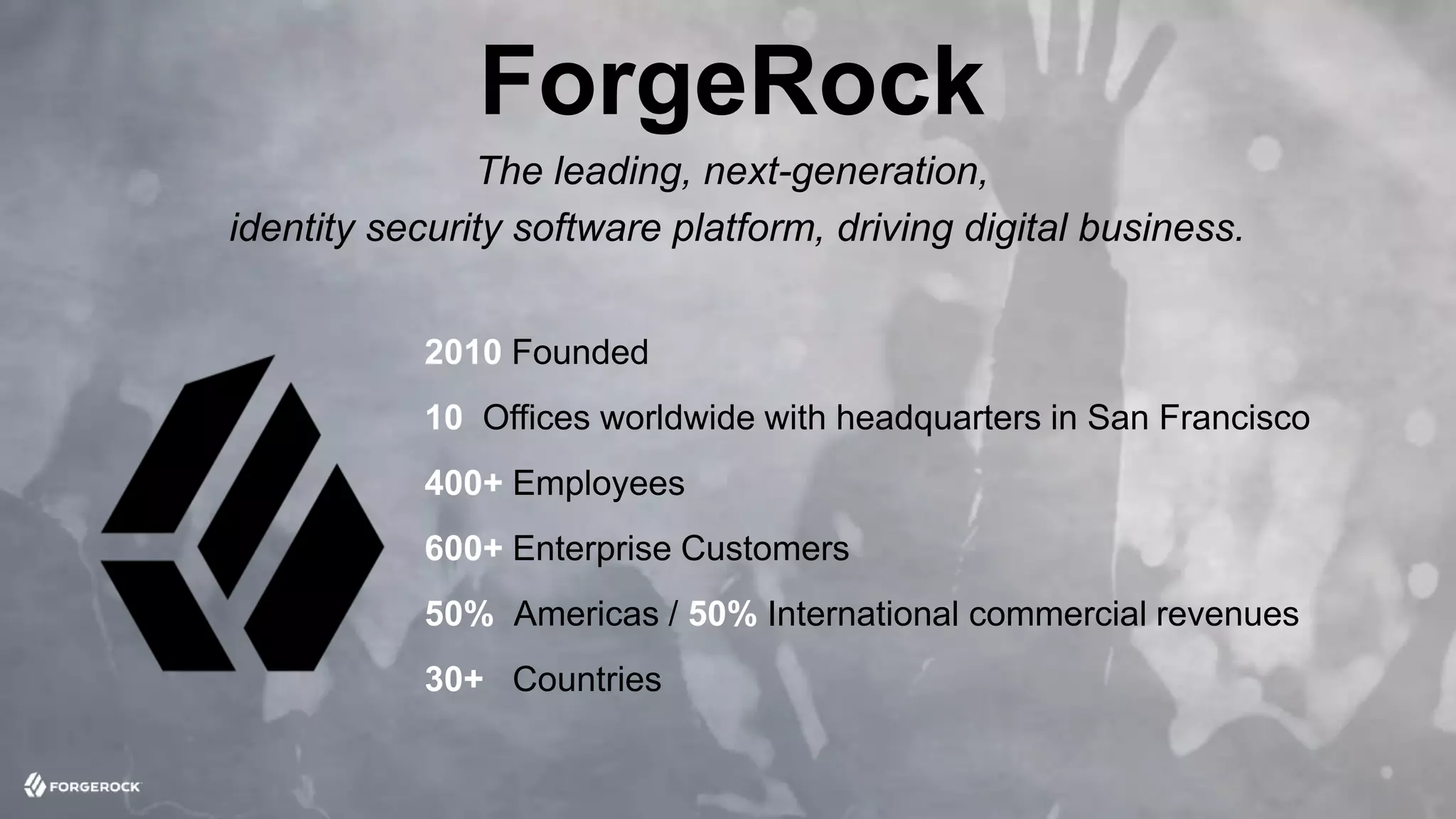 ForgeRock

The leading, next-generation, identity security software platform, driving digital business.

2010 Founded

10 Offices worldwide with headquarters in San Francisco

400+ Employees

600+ Enterprise Customers

50% Americas / 50% International commercial revenues

30+ Countries

FORGEROCK